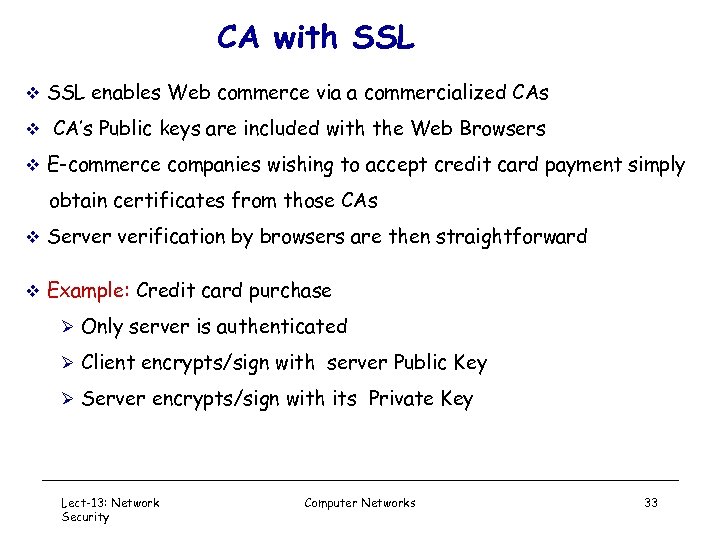 CA with SSL

❖ SSL enables Web commerce via a commercialized CAs

❖ CA's Public keys are included with the Web Browsers

❖ E-commerce companies wishing to accept credit card payment simply obtain certificates from those CAs

❖ Server verification by browsers are then straightforward

❖ Example: Credit card purchase

➢ Only server is authenticated

➢ Client encrypts/sign with server Public Key

➢ Server encrypts/sign with its Private Key

Lect-13: Network Security

Computer Networks

33